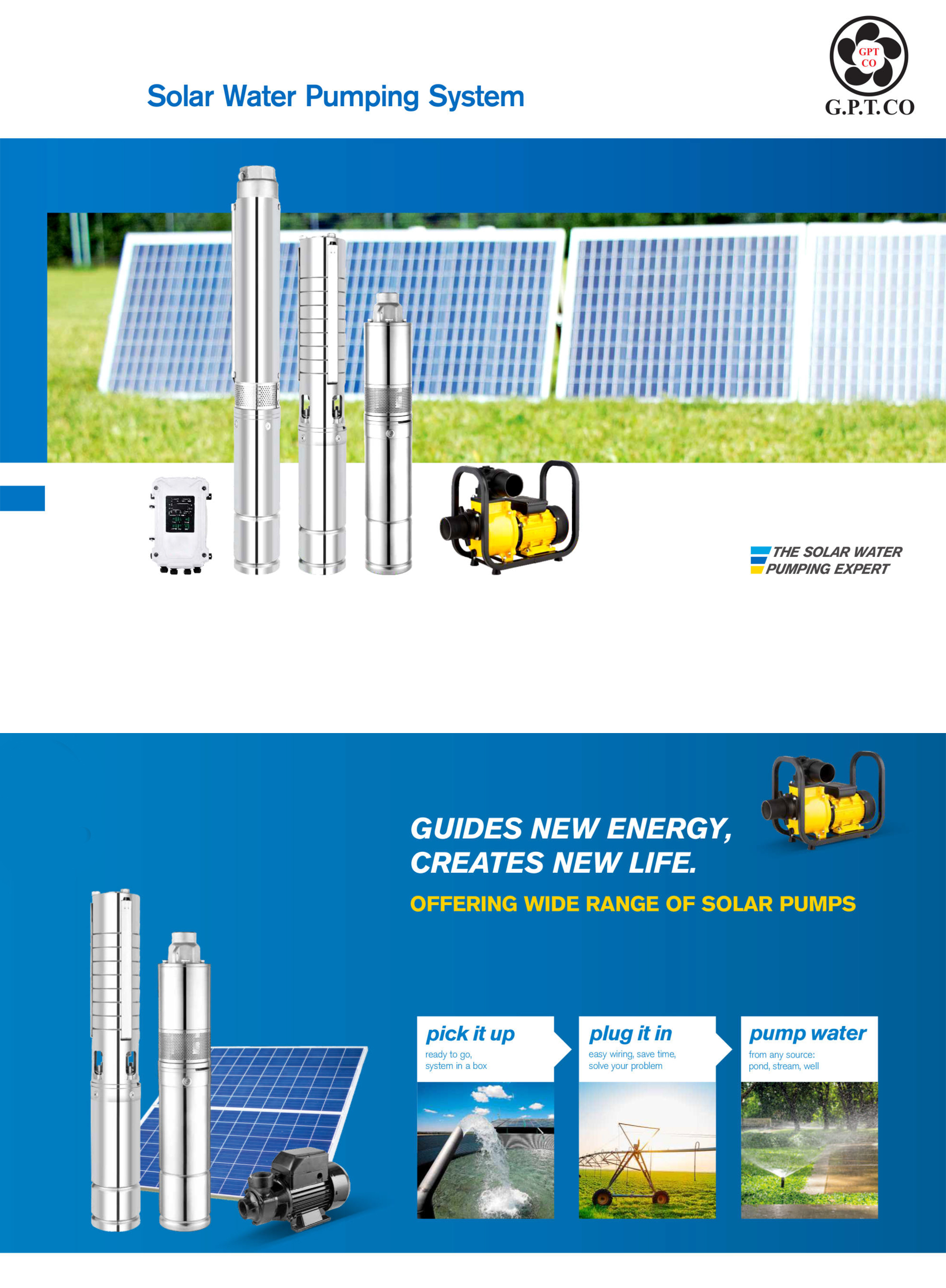 Solar Water Pumping System

GPT CO
G.P.T.CO

THE SOLAR WATER PUMPING EXPERT

GUIDES NEW ENERGY, CREATES NEW LIFE.

OFFERING WIDE RANGE OF SOLAR PUMPS

pick it up
ready to go, system in a box

plug it in
easy wiring, save time, solve your problem

pump water
from any source: pond, stream, well